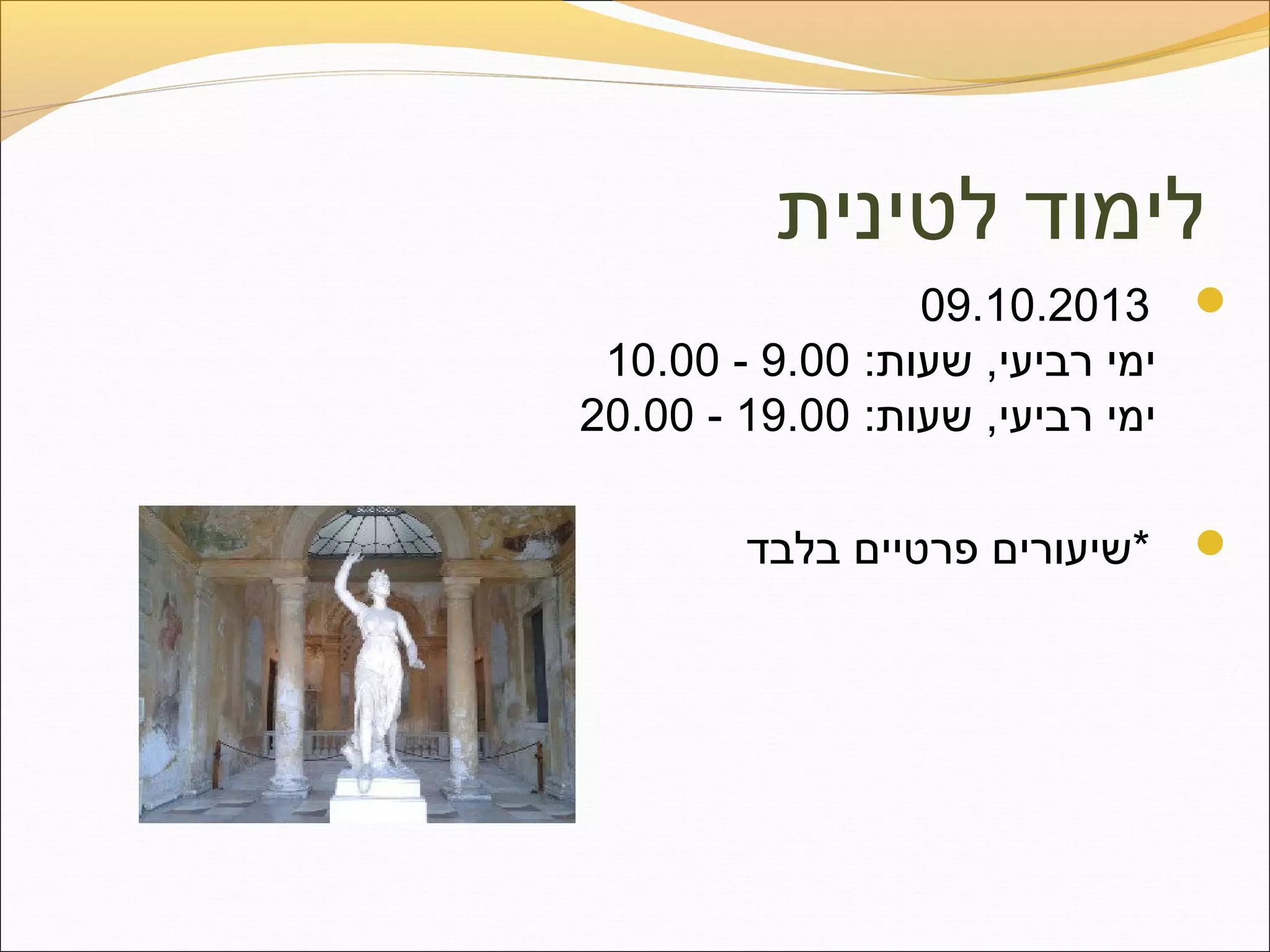 לימוד לטינית

09.10.2013
ימי רביעי, שעות: 9.00 - 10.00
ימי רביעי, שעות: 19.00 - 20.00

*שיעורים פרטיים בלבד